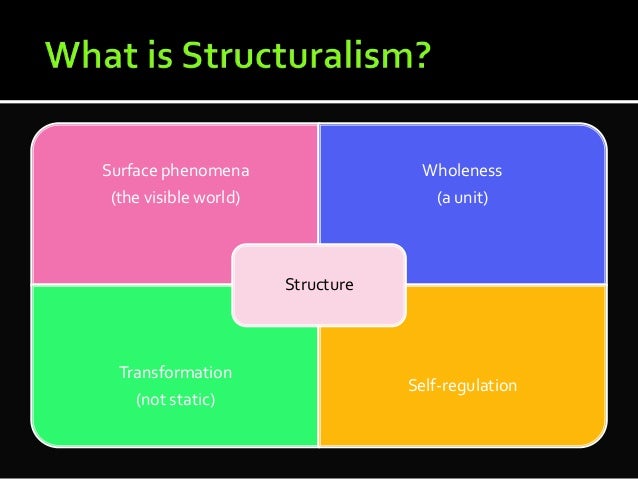 What is Structuralism?

Surface phenomena
(the visible world)

Wholeness
(a unit)

Structure

Transformation
(not static)

Self-regulation